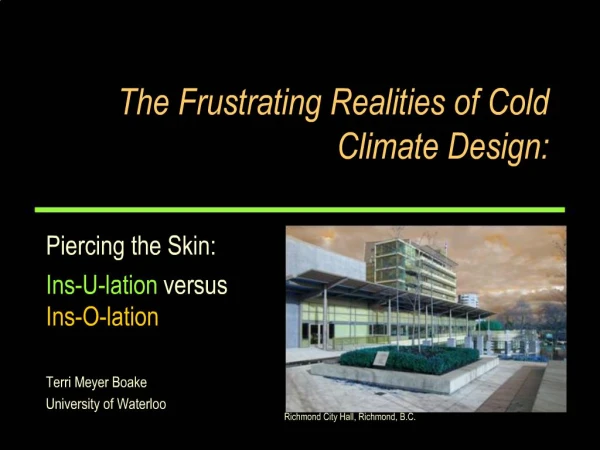 The Frustrating Realities of Cold Climate Design:

Piercing the Skin:

Ins-U-lation versus Ins-O-lation

Terri Meyer Boake
University of Waterloo

Richmond City Hall, Richmond, B.C.